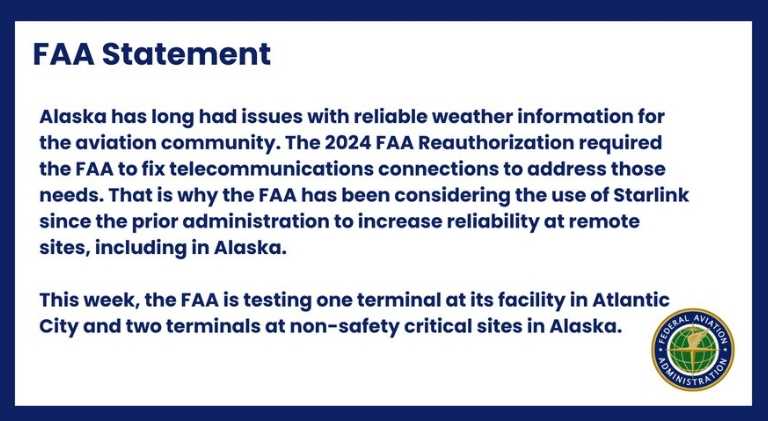 FAA Statement

Alaska has long had issues with reliable weather information for the aviation community. The 2024 FAA Reauthorization required the FAA to fix telecommunications connections to address those needs. That is why the FAA has been considering the use of Starlink since the prior administration to increase reliability at remote sites, including in Alaska.

This week, the FAA is testing one terminal at its facility in Atlantic City and two terminals at non-safety critical sites in Alaska.

FEDERAL AVIATION ADMINISTRATION